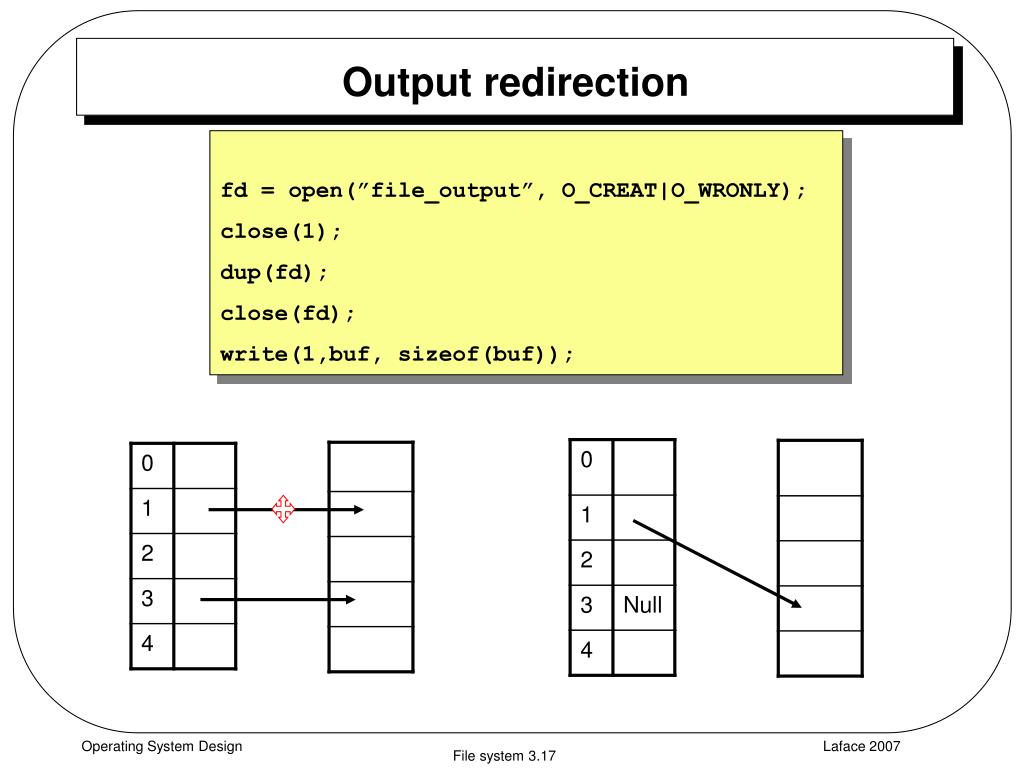 Output redirection

fd = open(”file_output”, O_CREAT|O_WRONLY);
close(1);
dup(fd);
close(fd);
write(1,buf, sizeof(buf));

| 0 | |
|---|---|
| 1 | |
| 2 | |
| 3 | |
| 4 | |

| 0 | |
|---|---|
| 1 | |
| 2 | |
| 3 | Null |
| 4 | |

Operating System Design

File system 3.17

Laface 2007